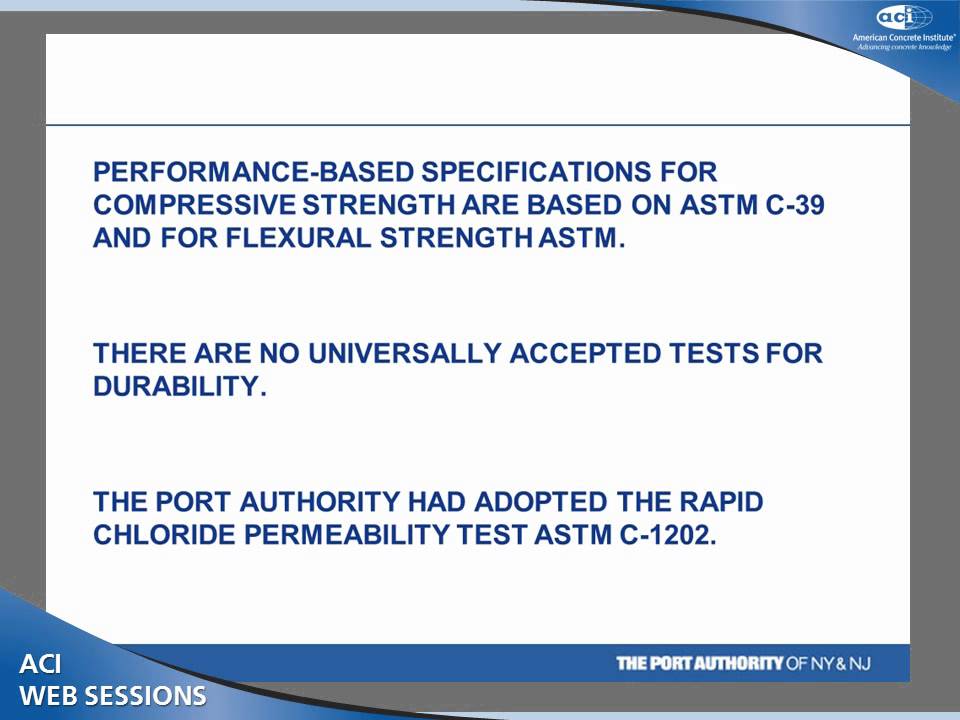 aci
American Concrete Institute®
Advancing concrete knowledge

PERFORMANCE-BASED SPECIFICATIONS FOR COMPRESSIVE STRENGTH ARE BASED ON ASTM C-39 AND FOR FLEXURAL STRENGTH ASTM.

THERE ARE NO UNIVERSALLY ACCEPTED TESTS FOR DURABILITY.

THE PORT AUTHORITY HAD ADOPTED THE RAPID CHLORIDE PERMEABILITY TEST ASTM C-1202.

THE PORT AUTHORITY OF NY & NJ

ACI
WEB SESSIONS